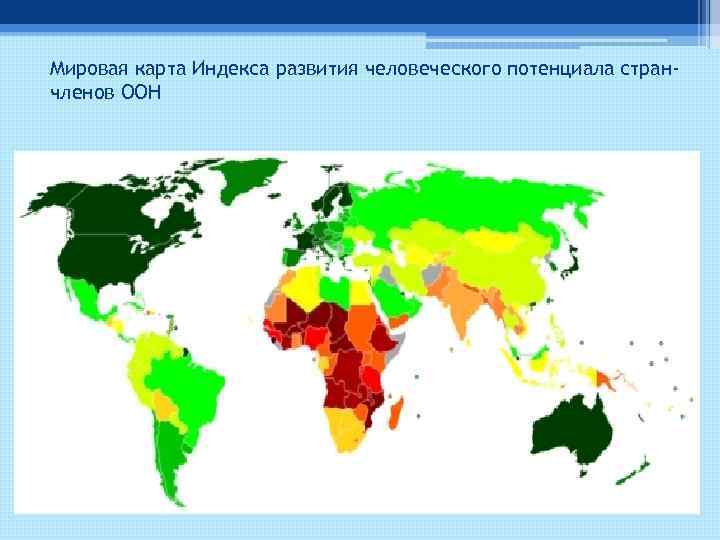 Мировая карта Индекса развития человеческого потенциала стран-членов ООН